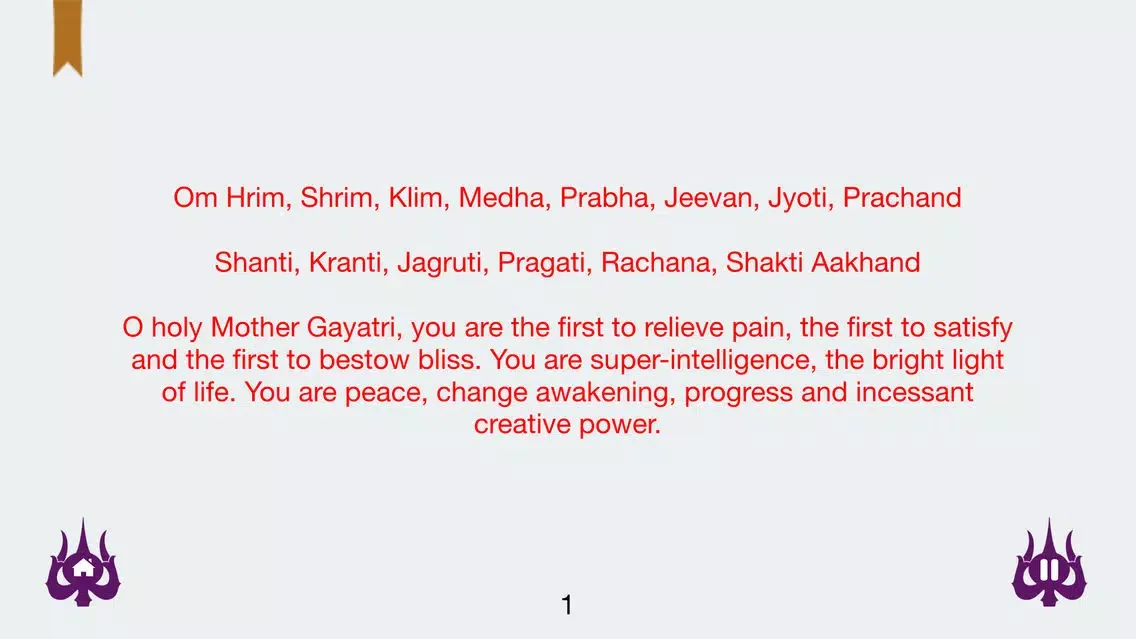 Om Hrim, Shrim, Klim, Medha, Prabha, Jeevan, Jyoti, Prachand

Shanti, Kranti, Jagruti, Pragati, Rachana, Shakti Aakhand

O holy Mother Gayatri, you are the first to relieve pain, the first to satisfy and the first to bestow bliss. You are super-intelligence, the bright light of life. You are peace, change awakening, progress and incessant creative power.

1